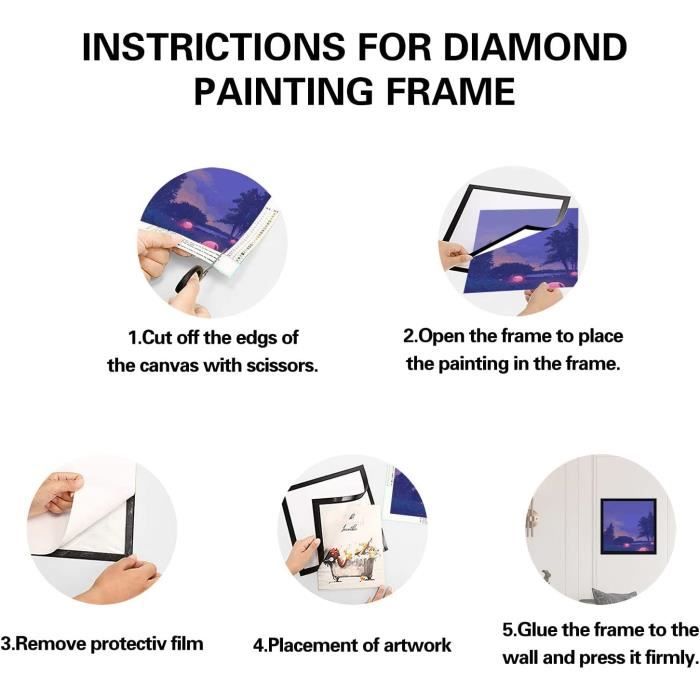 INSTRICTIONS FOR DIAMOND PAINTING FRAME

1.Cut off the edgs of the canvas with scissors.

2.Open the frame to place the painting in the frame.

3.Remove protectiv film

4.Placement of artwork

5.Glue the frame to the wall and press it firmly.